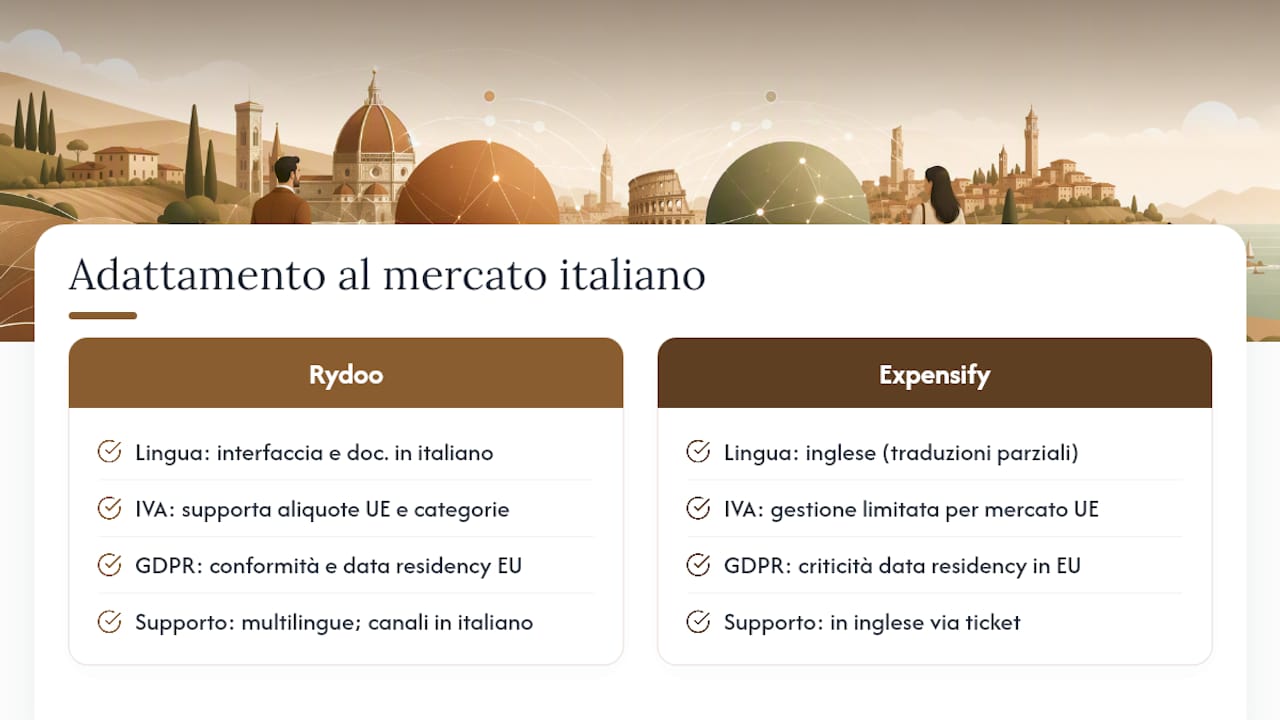 Adattamento al mercato italiano

Rydoo

Lingua: interfaccia e doc. in italiano

IVA: supporta aliquote UE e categorie

GDPR: conformità e data residency EU

Supporto: multilingue; canali in italiano

Expensify

Lingua: inglese (traduzioni parziali)

IVA: gestione limitata per mercato UE

GDPR: criticità data residency in EU

Supporto: in inglese via ticket